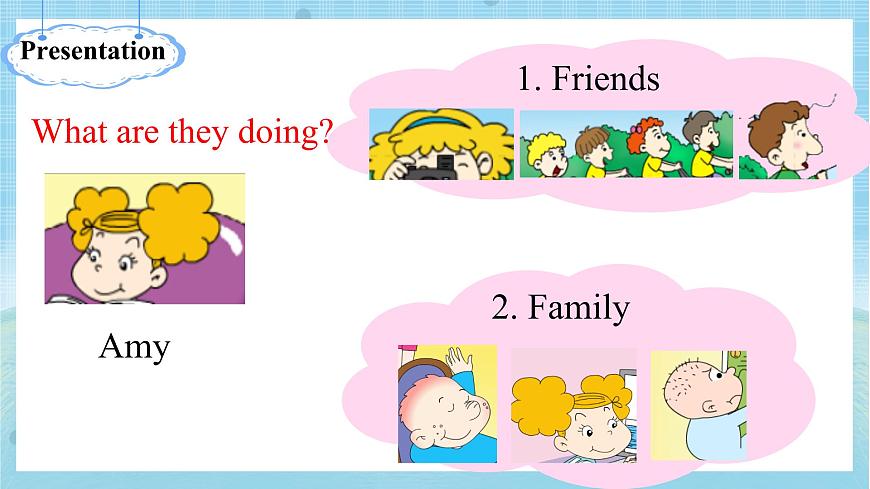 Presentation

What are they doing?

Amy

1. Friends

2. Family